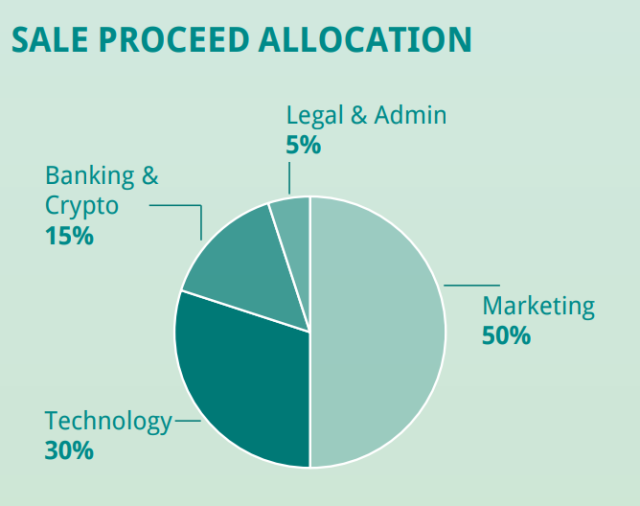 SALE PROCEED ALLOCATION

Legal & Admin
5%

Banking & Crypto
15%

Marketing
50%

Technology
30%